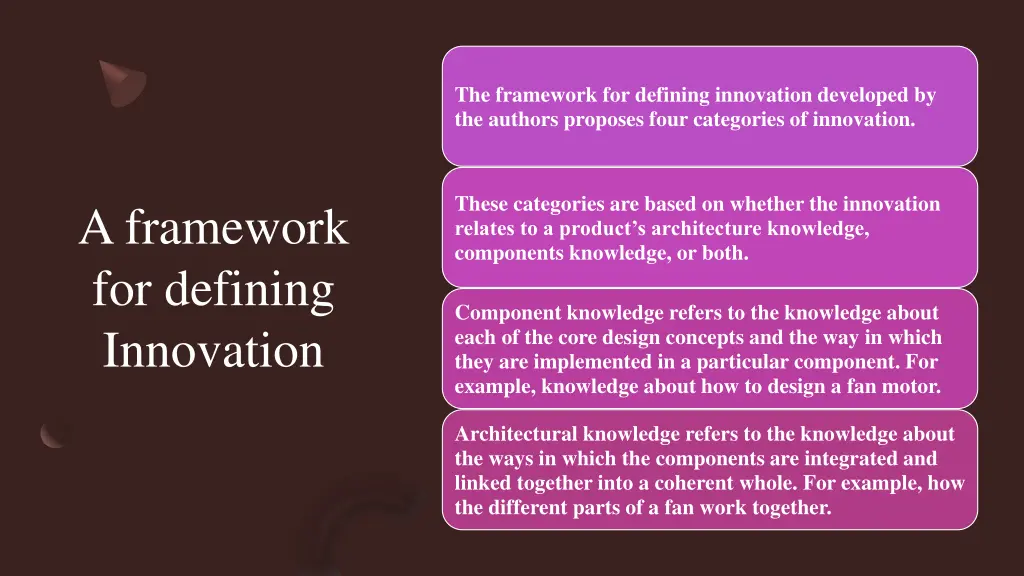 A framework for defining Innovation

The framework for defining innovation developed by the authors proposes four categories of innovation.

These categories are based on whether the innovation relates to a product's architecture knowledge, components knowledge, or both.

Component knowledge refers to the knowledge about each of the core design concepts and the way in which they are implemented in a particular component. For example, knowledge about how to design a fan motor.

Architectural knowledge refers to the knowledge about the ways in which the components are integrated and linked together into a coherent whole. For example, how the different parts of a fan work together.